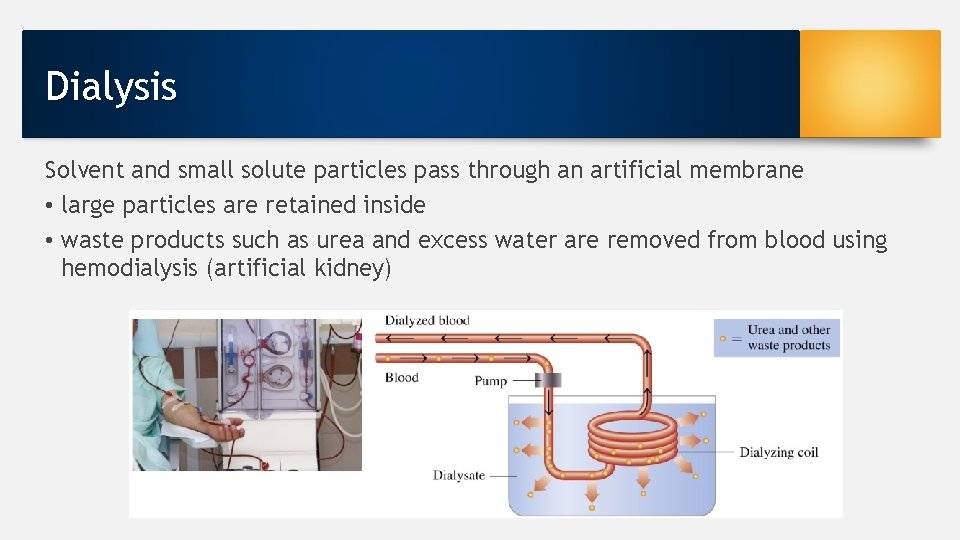 Dialysis

Solvent and small solute particles pass through an artificial membrane

• large particles are retained inside

• waste products such as urea and excess water are removed from blood using hemodialysis (artificial kidney)

Dialyzed blood

Blood

Pump

= Urea and other waste products

Dialyzing coil

Dialysate